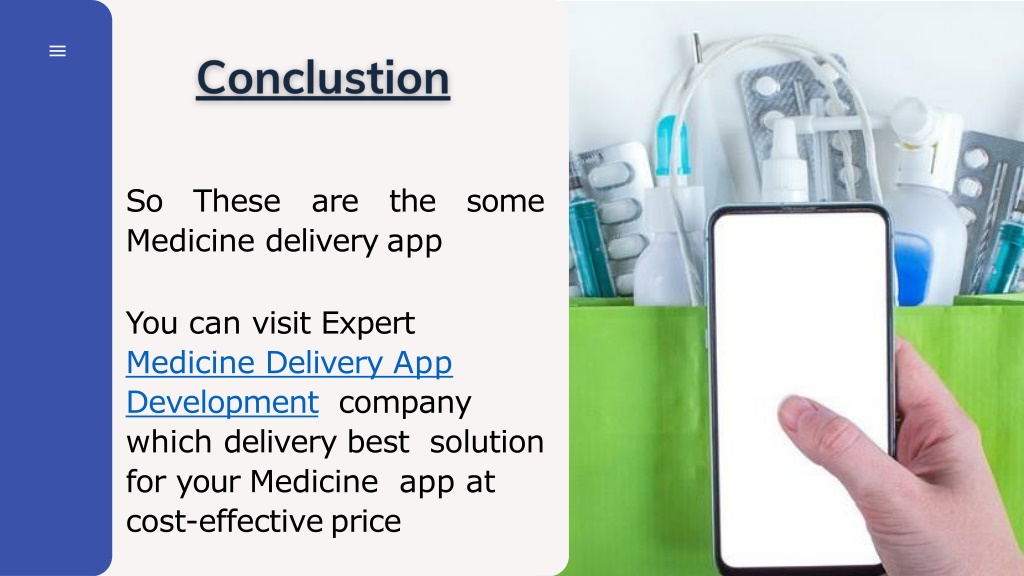 Conclustion

So These are the some Medicine delivery app

You can visit Expert Medicine Delivery App Development company which delivery best solution for your Medicine app at cost-effective price